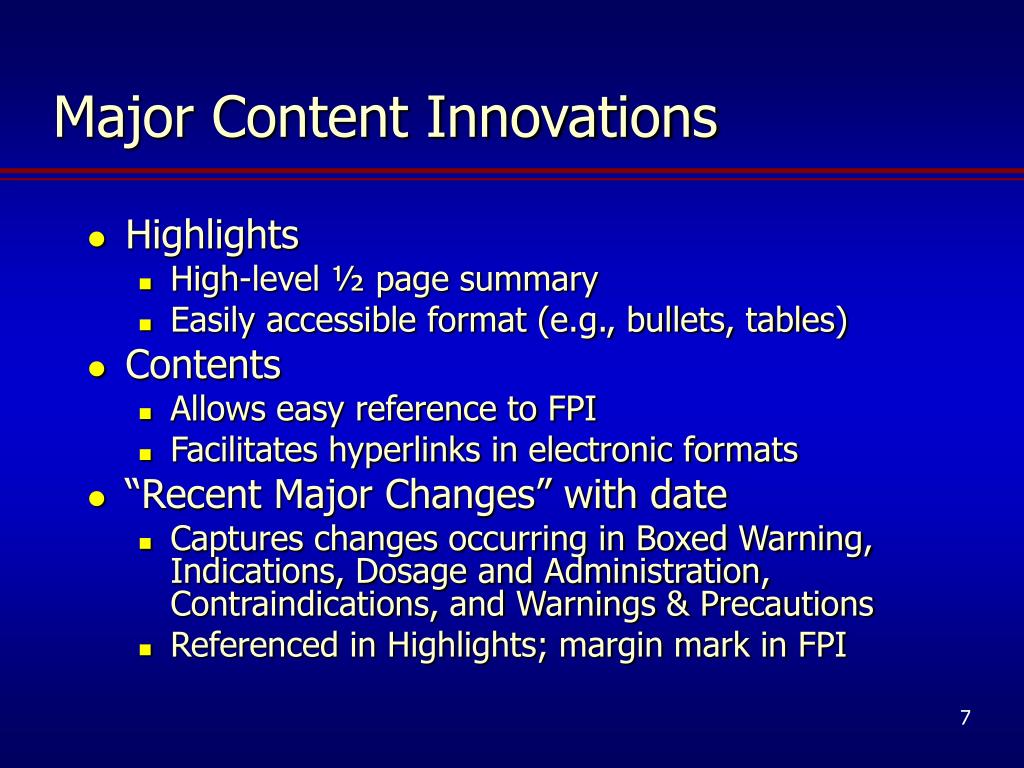 Major Content Innovations

- Highlights
  - High-level ½ page summary
  - Easily accessible format (e.g., bullets, tables)
- Contents
  - Allows easy reference to FPI
  - Facilitates hyperlinks in electronic formats
- “Recent Major Changes” with date
  - Captures changes occurring in Boxed Warning, Indications, Dosage and Administration, Contraindications, and Warnings & Precautions
  - Referenced in Highlights; margin mark in FPI

7